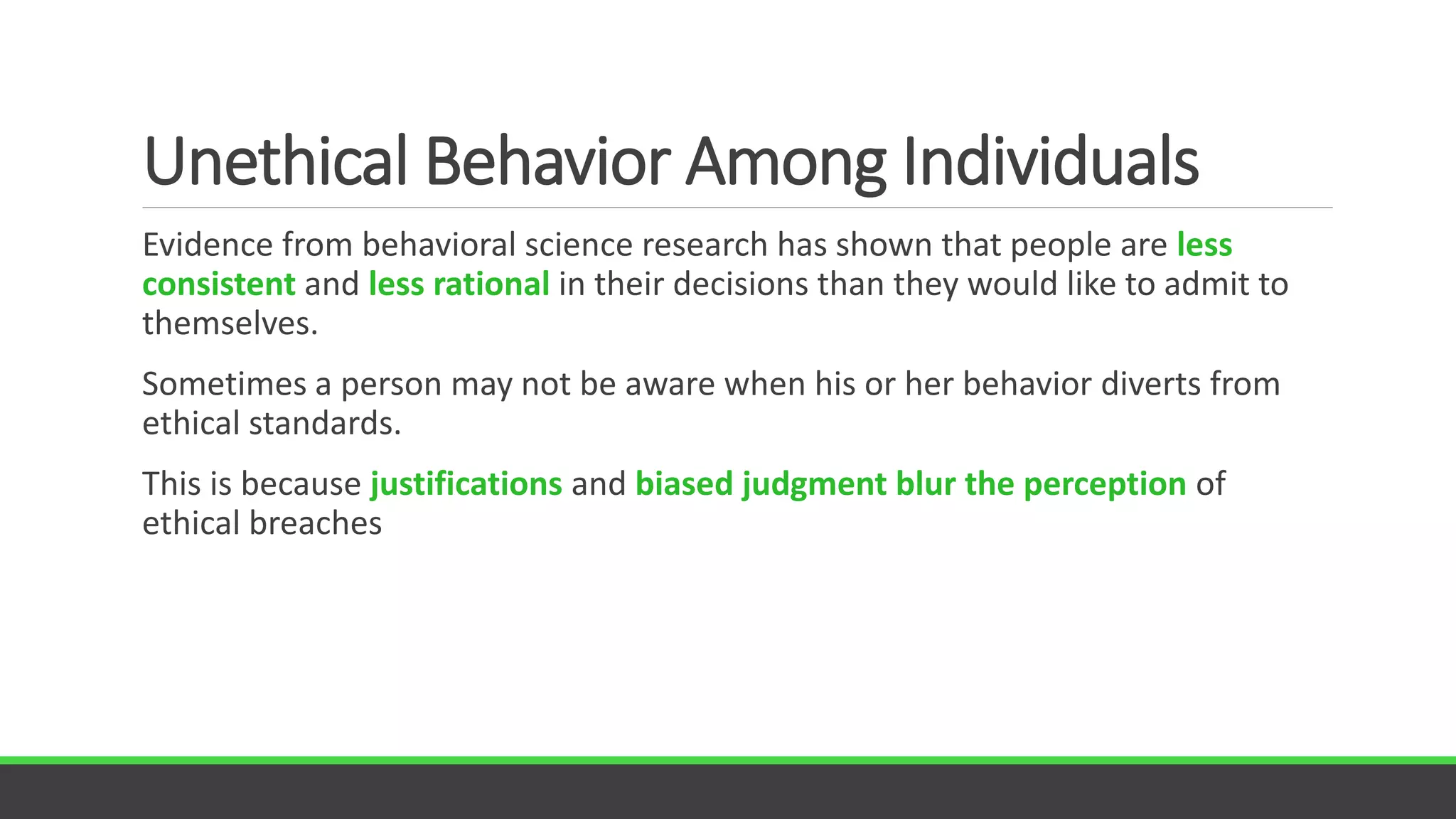 Unethical Behavior Among Individuals

Evidence from behavioral science research has shown that people are less consistent and less rational in their decisions than they would like to admit to themselves.

Sometimes a person may not be aware when his or her behavior diverts from ethical standards.

This is because justifications and biased judgment blur the perception of ethical breaches